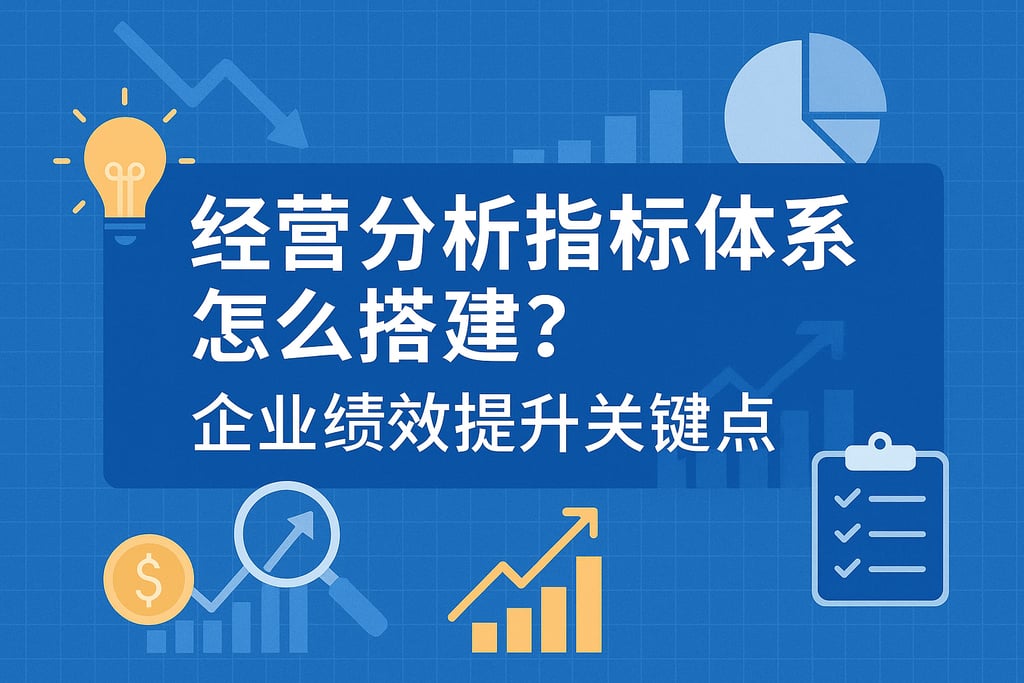 经营分析指标体系怎么搭建？

企业绩效提升关键点

$